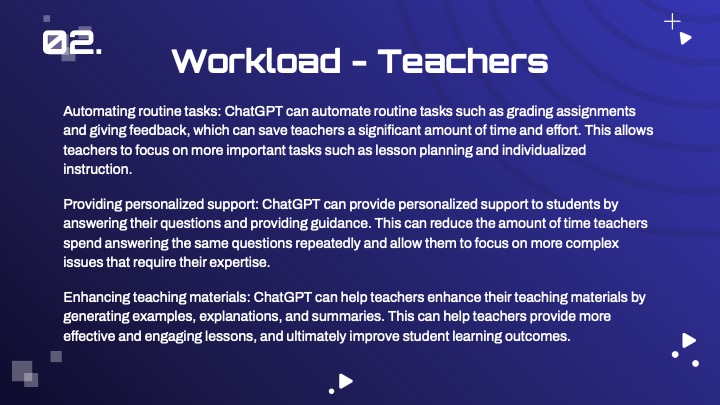 02.

Workload - Teachers

Automating routine tasks: ChatGPT can automate routine tasks such as grading assignments and giving feedback, which can save teachers a significant amount of time and effort. This allows teachers to focus on more important tasks such as lesson planning and individualized instruction.

Providing personalized support: ChatGPT can provide personalized support to students by answering their questions and providing guidance. This can reduce the amount of time teachers spend answering the same questions repeatedly and allow them to focus on more complex issues that require their expertise.

Enhancing teaching materials: ChatGPT can help teachers enhance their teaching materials by generating examples, explanations, and summaries. This can help teachers provide more effective and engaging lessons, and ultimately improve student learning outcomes.